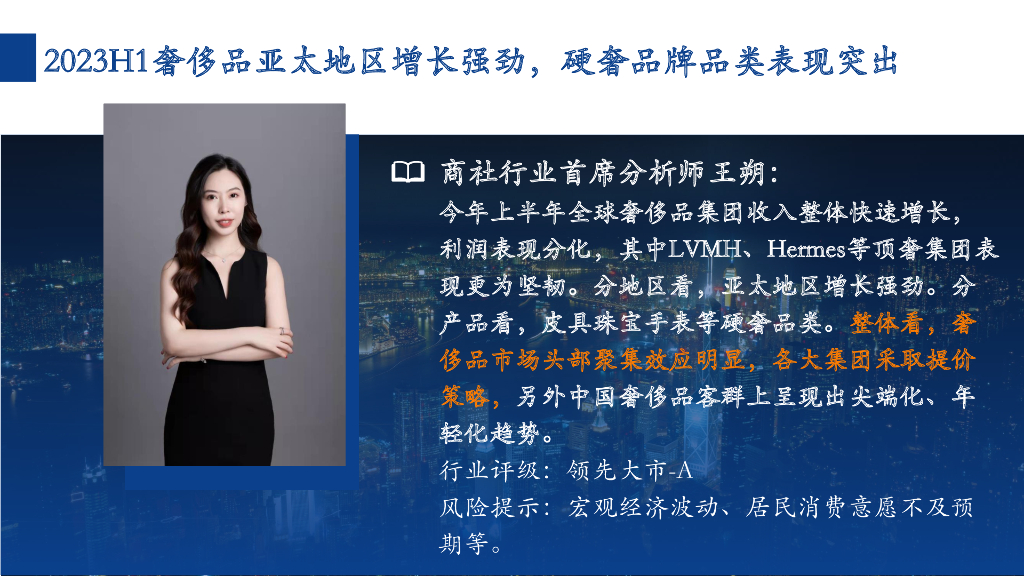 2023H1奢侈品亚太地区增长强劲，硬奢品牌品类表现突出

商社行业首席分析师王朔：

今年上半年全球奢侈品集团收入整体快速增长，利润表现分化，其中LVMH、Hermes等顶奢集团表现更为坚韧。分地区看，亚太地区增长强劲。分产品看，皮具珠宝手表等硬奢品类。整体看，奢侈品市场头部聚集效应明显，各大集团采取提价策略，另外中国奢侈品客群上呈现出尖端化、年轻化趋势。

行业评级：领先大市-A

风险提示：宏观经济波动、居民消费意愿不及预期等。